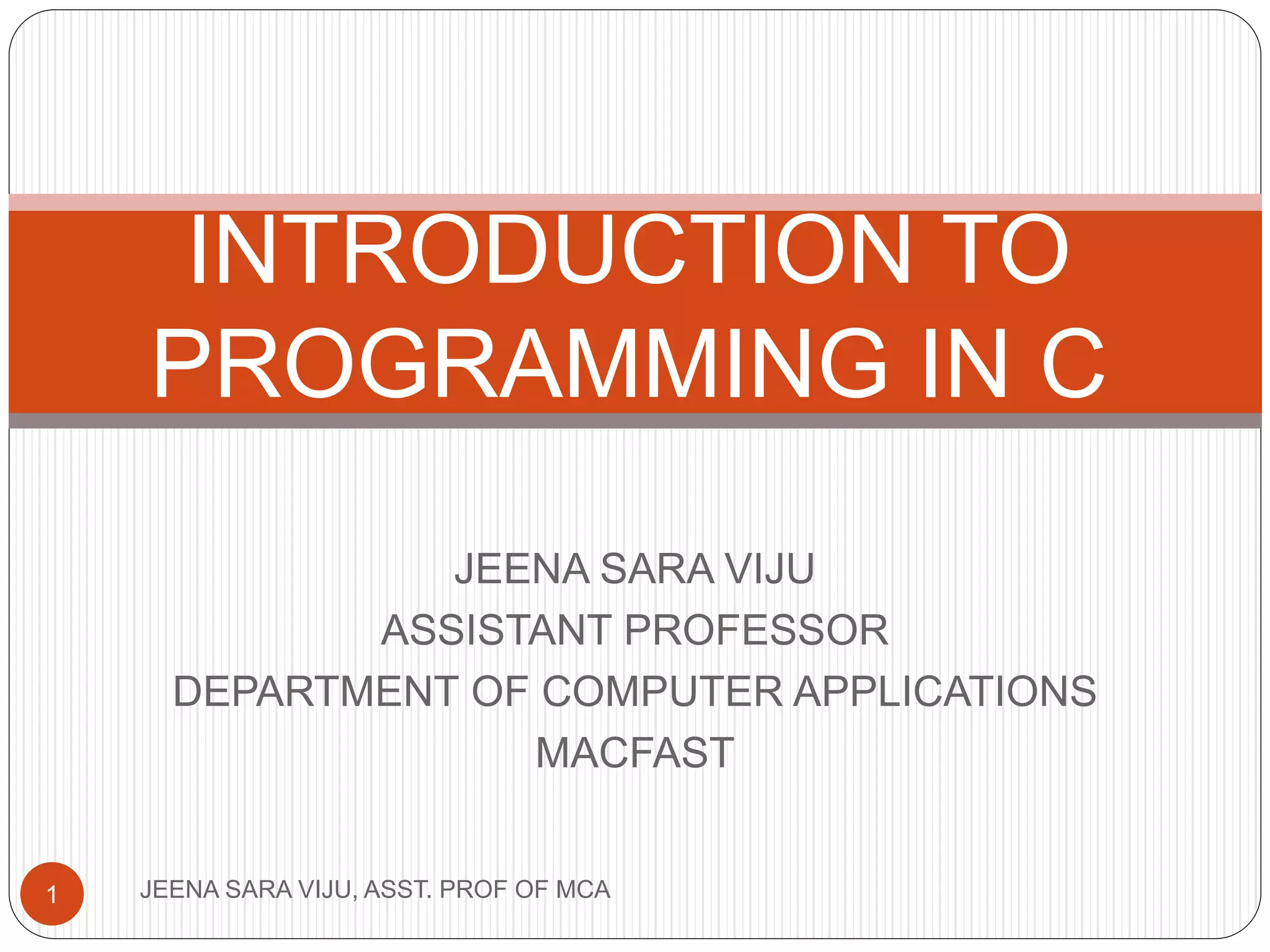 INTRODUCTION TO PROGRAMMING IN C

JEENA SARA VIJU
ASSISTANT PROFESSOR
DEPARTMENT OF COMPUTER APPLICATIONS
MACFAST

1

JEENA SARA VIJU, ASST. PROF OF MCA